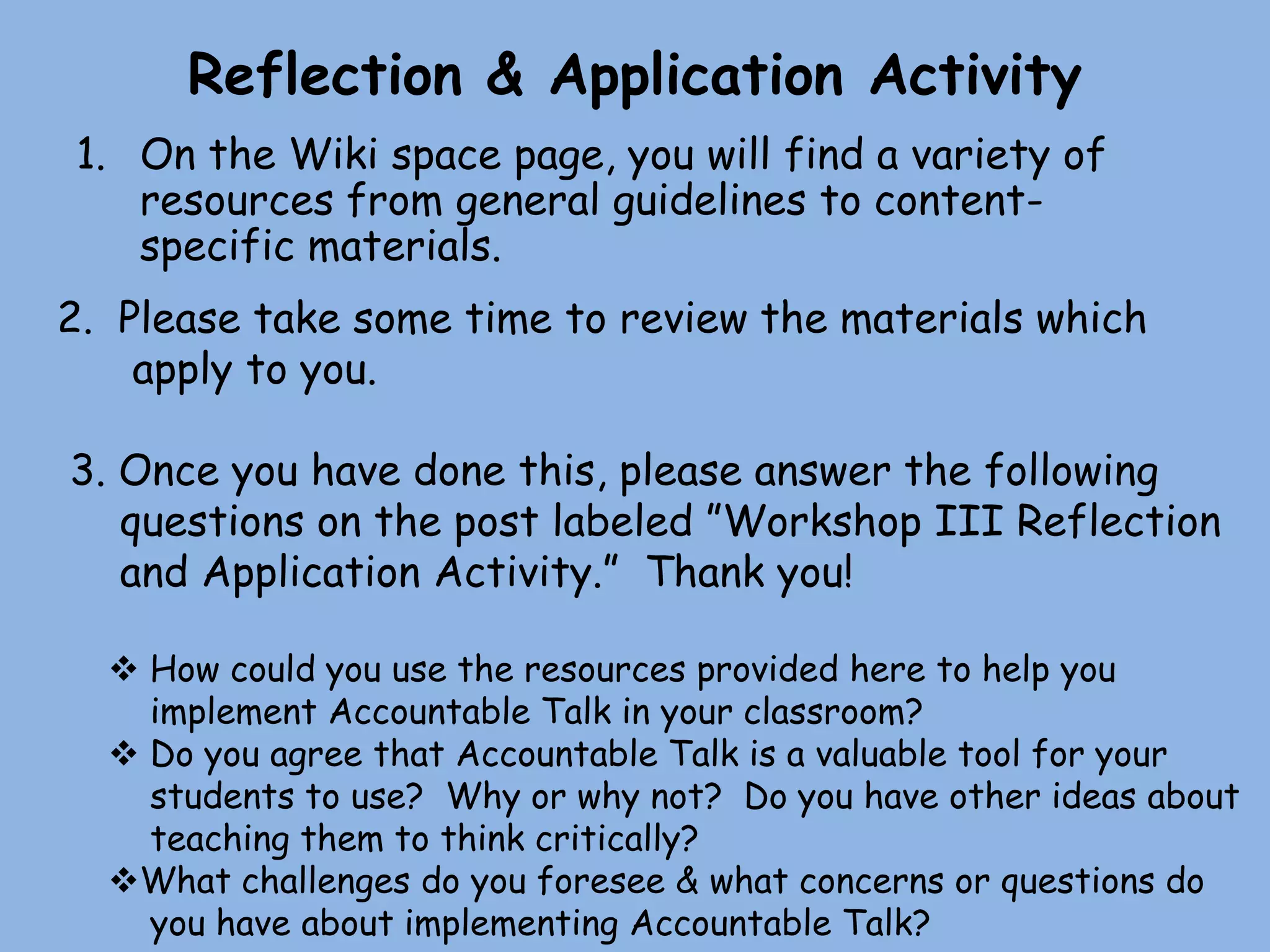 Reflection & Application Activity

1. On the Wiki space page, you will find a variety of resources from general guidelines to content-specific materials.

2. Please take some time to review the materials which apply to you.

3. Once you have done this, please answer the following questions on the post labeled "Workshop III Reflection and Application Activity." Thank you!

❖ How could you use the resources provided here to help you implement Accountable Talk in your classroom?
❖ Do you agree that Accountable Talk is a valuable tool for your students to use? Why or why not? Do you have other ideas about teaching them to think critically?
❖ What challenges do you foresee & what concerns or questions do you have about implementing Accountable Talk?